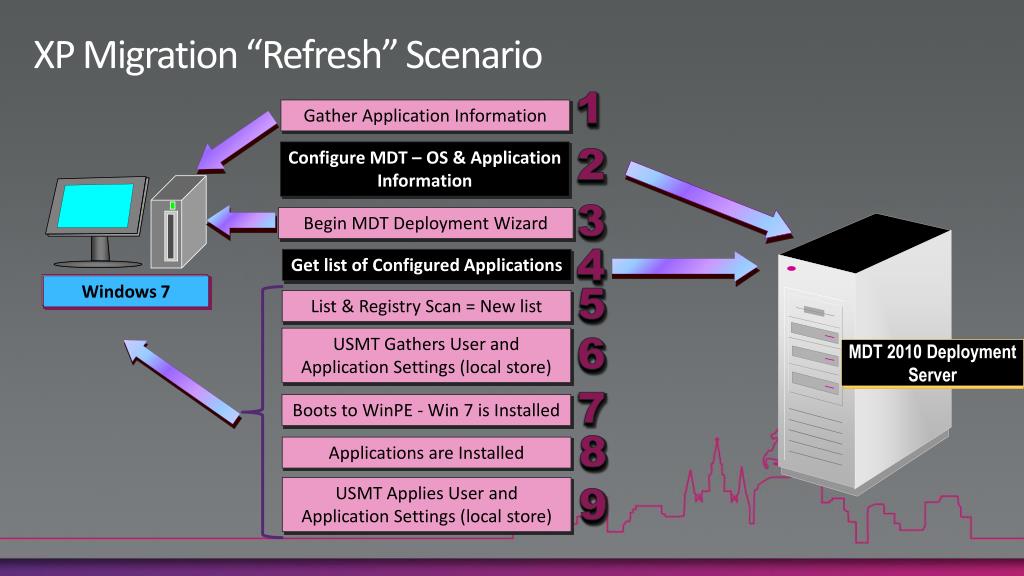 XP Migration “Refresh” Scenario

Gather Application Information 1

Configure MDT – OS & Application Information 2

Begin MDT Deployment Wizard 3

Get list of Configured Applications 4

List & Registry Scan = New list 5

USMT Gathers User and Application Settings (local store) 6

Boots to WinPE - Win 7 is Installed 7

Applications are Installed 8

USMT Applies User and Application Settings (local store) 9

Windows 7

MDT 2010 Deployment Server